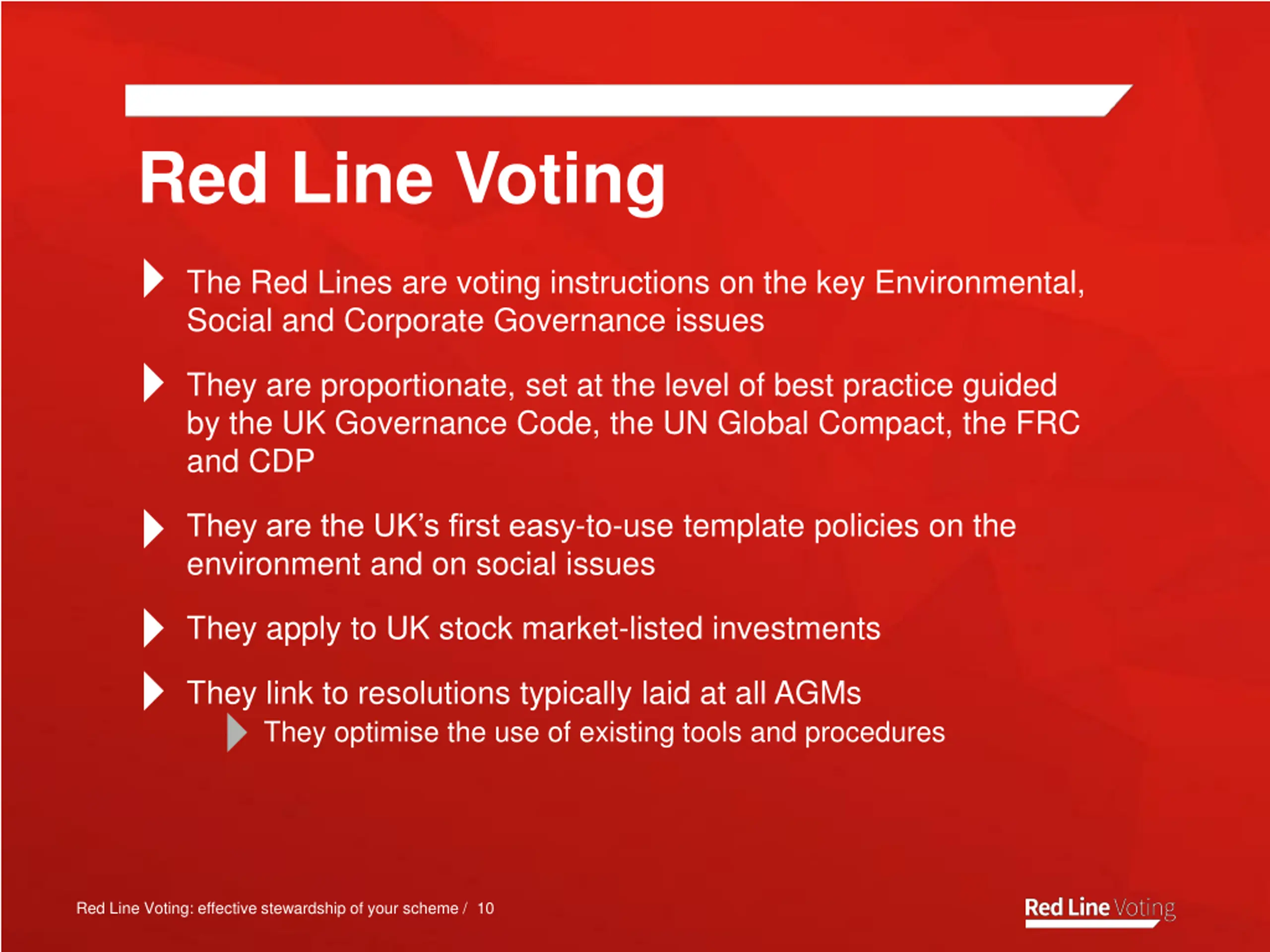 Red Line Voting

The Red Lines are voting instructions on the key Environmental, Social and Corporate Governance issues

They are proportionate, set at the level of best practice guided by the UK Governance Code, the UN Global Compact, the FRC and CDP

They are the UK's first easy-to-use template policies on the environment and on social issues

They apply to UK stock market-listed investments

They link to resolutions typically laid at all AGMs

They optimise the use of existing tools and procedures

Red Line Voting: effective stewardship of your scheme / 10

Red Line Voting